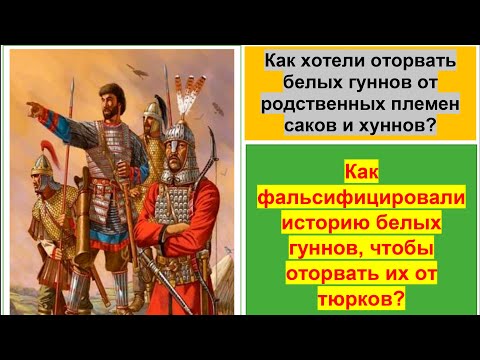 Как хотели оторвать белых гуннов от родственных племен саков и хуннов?

Как фальсифицировали историю белых гуннов, чтобы оторвать их от тюрков?